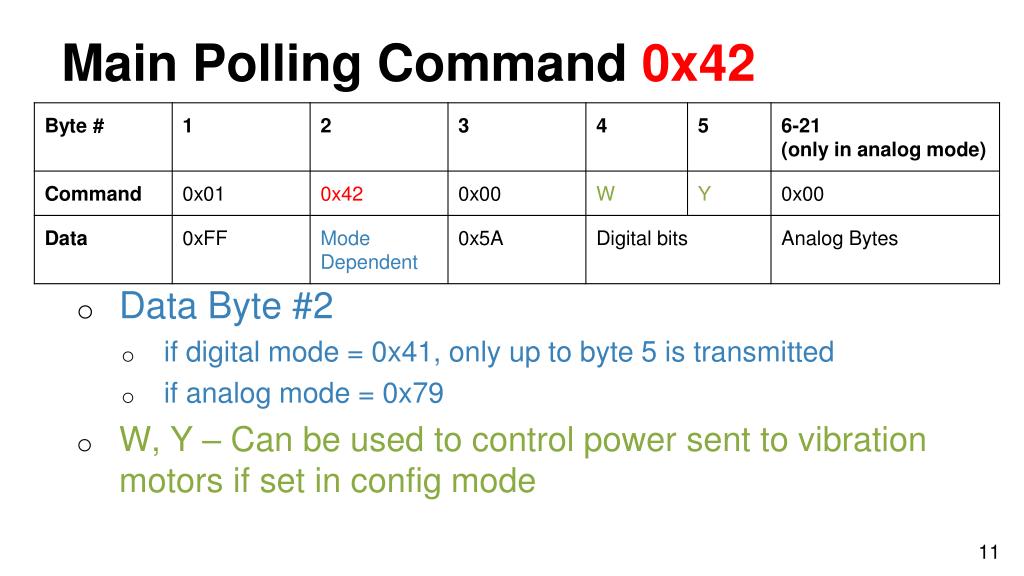 Main Polling Command 0x42

| Byte # | 1 | 2 | 3 | 4 | 5 | 6-21 (only in analog mode) |
|---|---|---|---|---|---|---|
| Command | 0x01 | 0x42 | 0x00 | W | Y | 0x00 |
| Data | 0xFF | Mode Dependent | 0x5A | Digital bits | | Analog Bytes |

o Data Byte #2
o if digital mode = 0x41, only up to byte 5 is transmitted
o if analog mode = 0x79
o W, Y – Can be used to control power sent to vibration motors if set in config mode

11